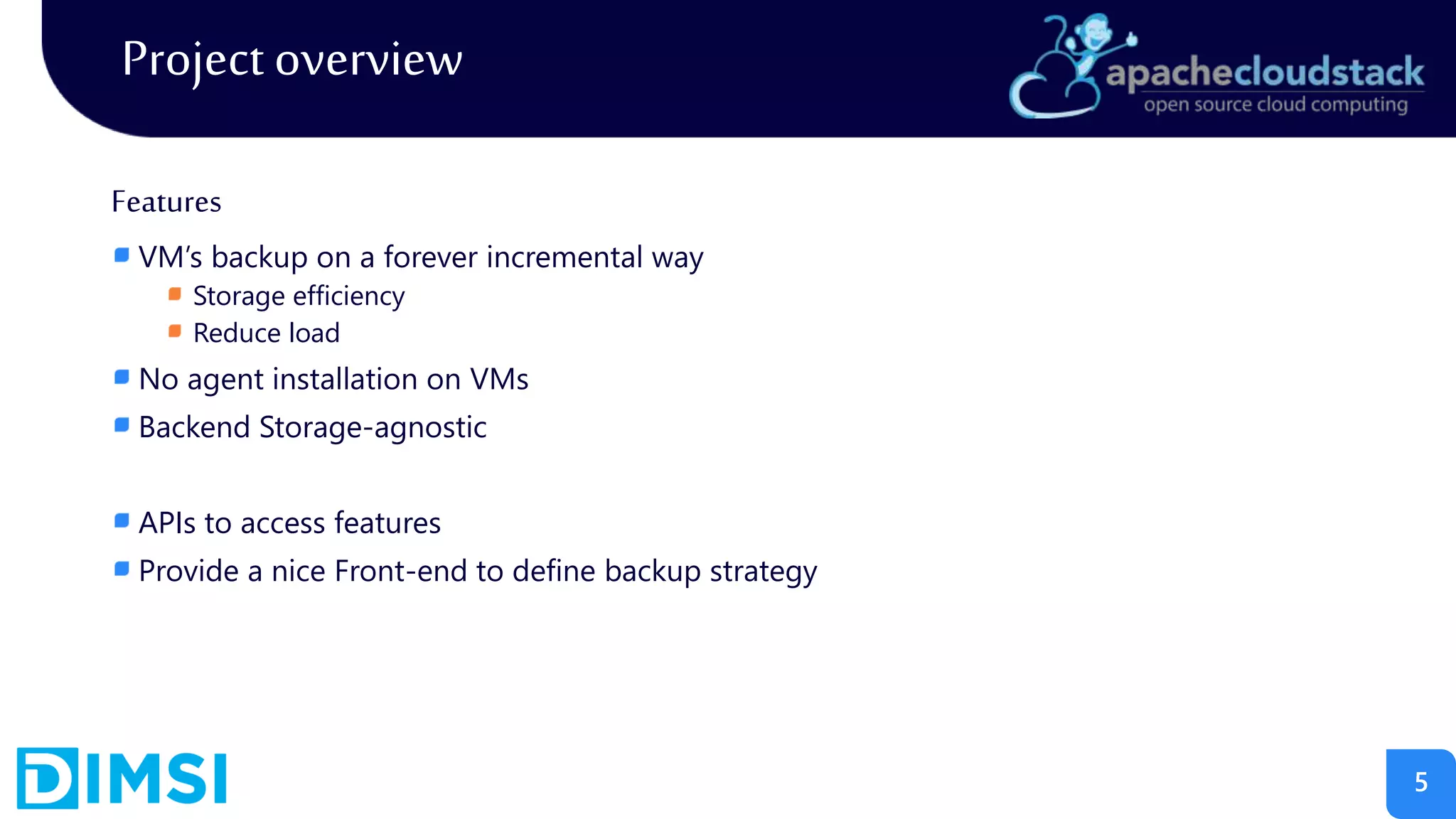 Project overview

apachecloudstack
open source cloud computing

Features

VM's backup on a forever incremental way
Storage efficiency
Reduce load
No agent installation on VMs
Backend Storage-agnostic

APIs to access features
Provide a nice Front-end to define backup strategy

DIMSI

5